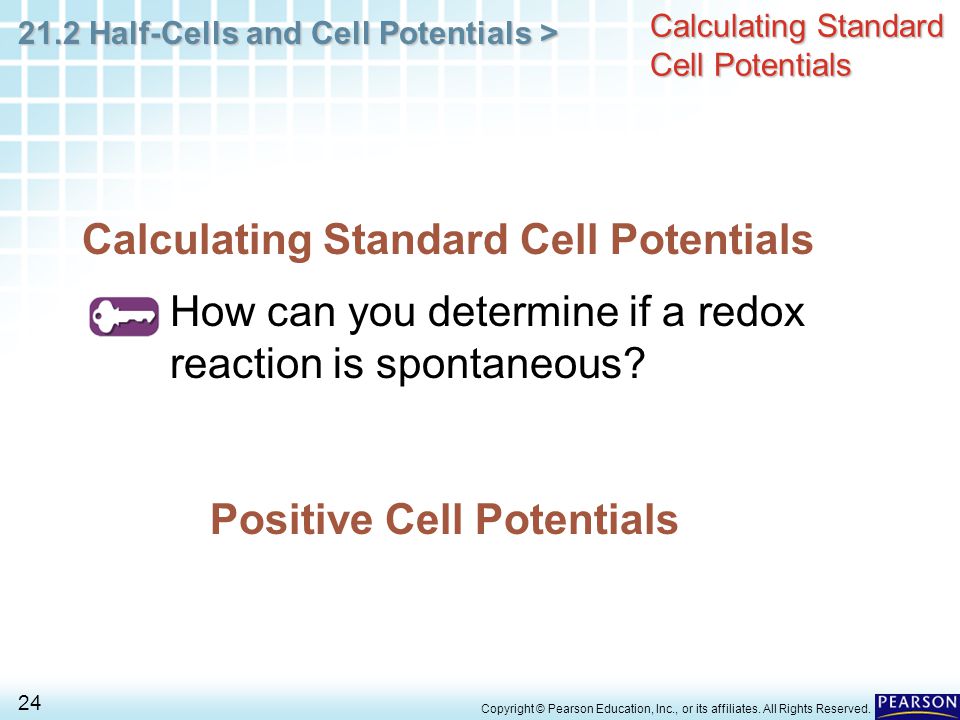 21.2 Half-Cells and Cell Potentials >

Calculating Standard Cell Potentials

Calculating Standard Cell Potentials

How can you determine if a redox reaction is spontaneous?

Positive Cell Potentials

24

Copyright © Pearson Education, Inc., or its affiliates. All Rights Reserved.

PEARSON